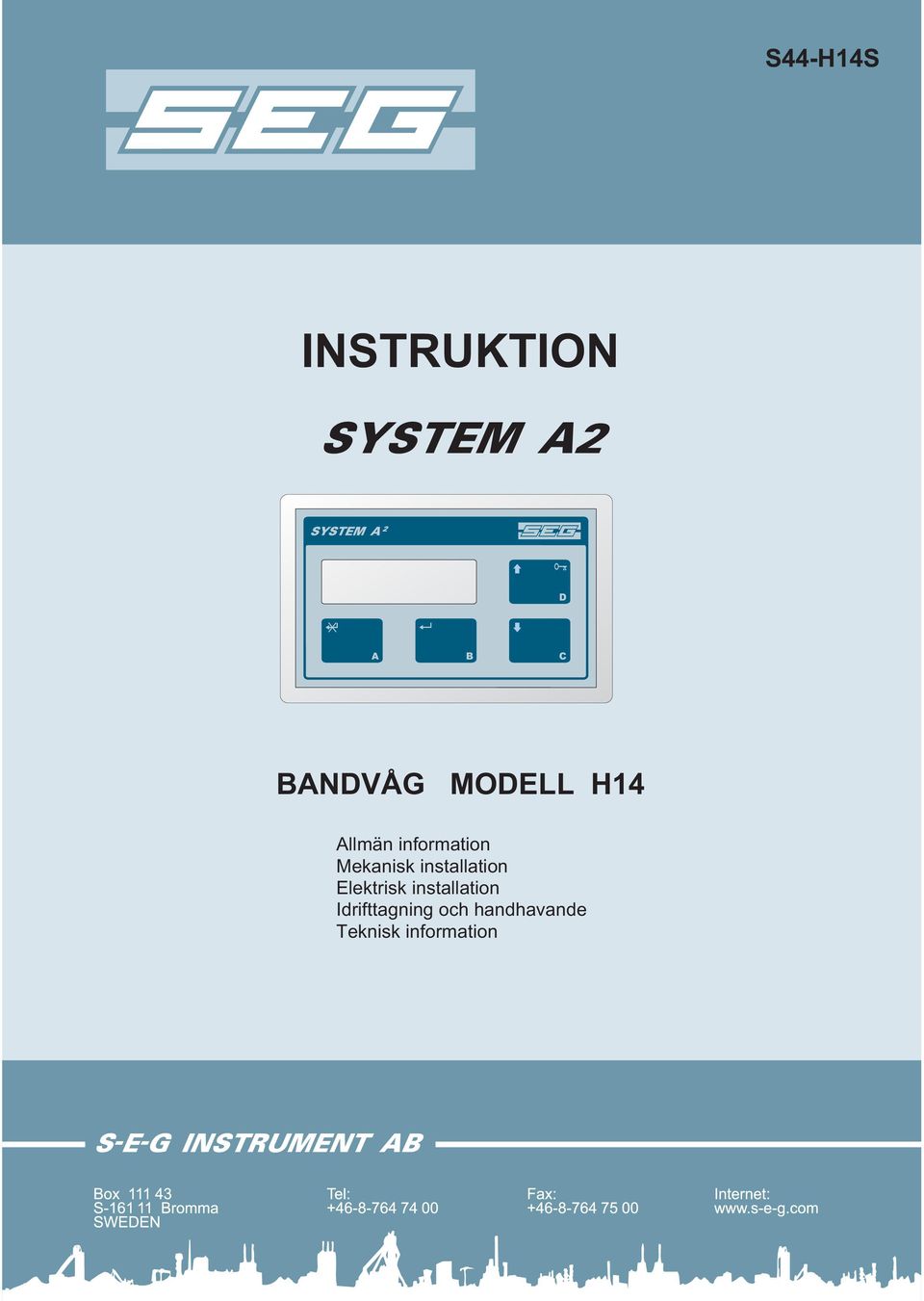 S44-H14S

SEG

INSTRUKTION

SYSTEM A2

SYSTEM A²

SEG

D

A

B

C

BANDVÅG MODELL H14

Allmän information
Mekanisk installation
Elektrisk installation
Idrifttagning och handhavande
Teknisk information

S-E-G INSTRUMENT AB

Box 111 43
S-161 11 Bromma
SWEDEN

Tel:
+46-8-764 74 00

Fax:
+46-8-764 75 00

Internet:
www.s-e-g.com